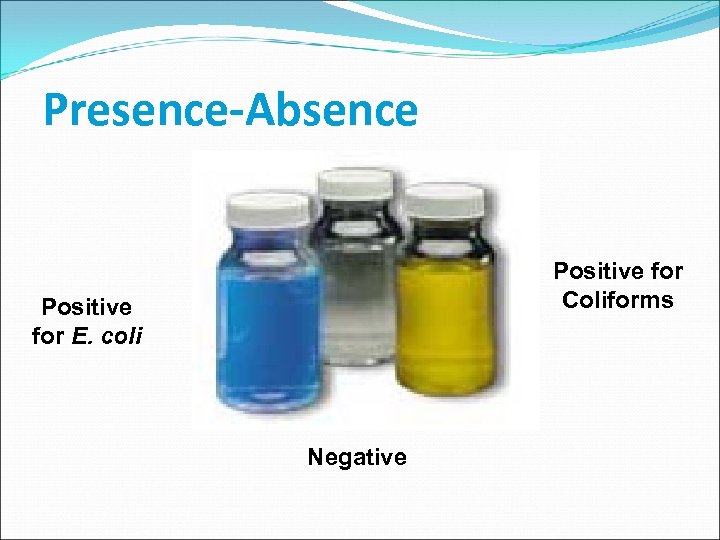 Presence-Absence

Positive for E. coli

Positive for Coliforms

Negative